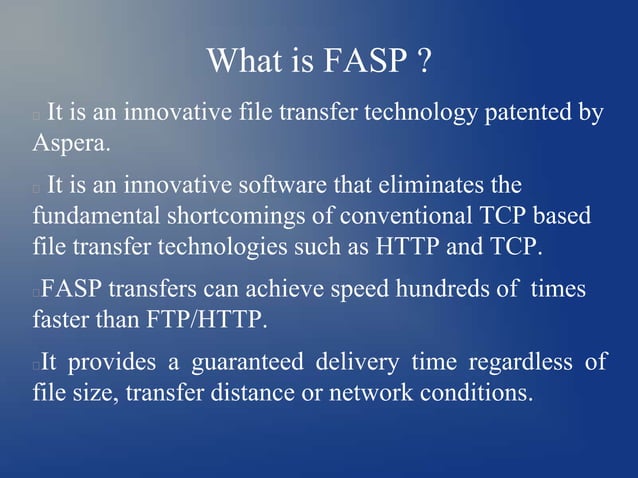 What is FASP ?

It is an innovative file transfer technology patented by Aspera.

It is an innovative software that eliminates the fundamental shortcomings of conventional TCP based file transfer technologies such as HTTP and TCP.

FASP transfers can achieve speed hundreds of times faster than FTP/HTTP.

It provides a guaranteed delivery time regardless of file size, transfer distance or network conditions.